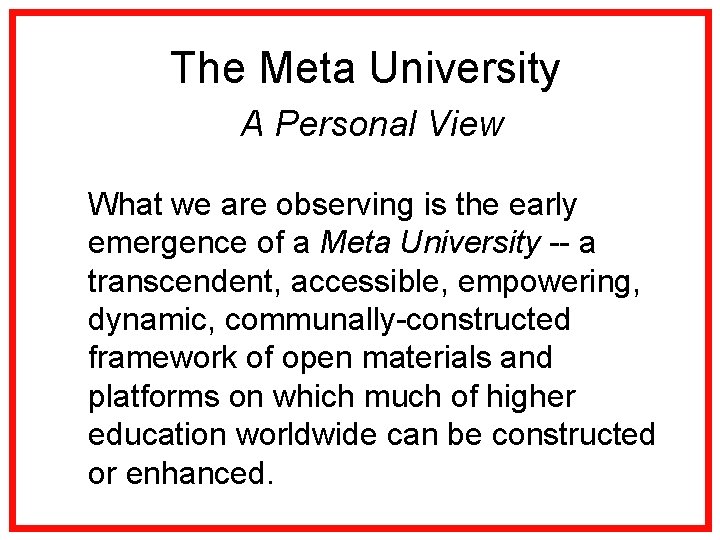 The Meta University

A Personal View

What we are observing is the early emergence of a Meta University -- a transcendent, accessible, empowering, dynamic, communally-constructed framework of open materials and platforms on which much of higher education worldwide can be constructed or enhanced.